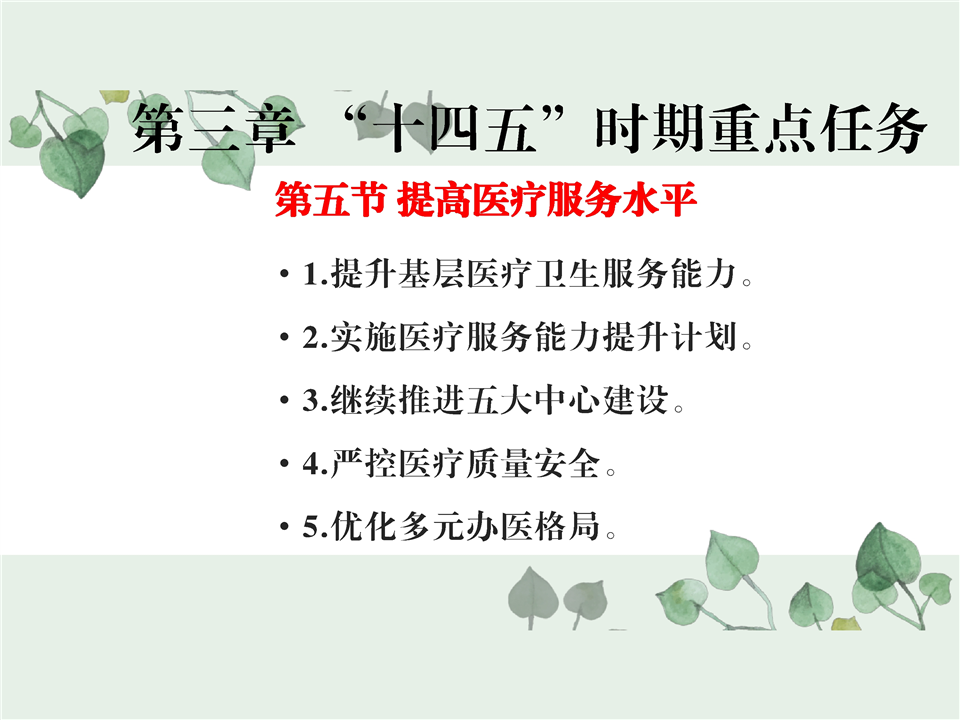 第三章 “十四五”时期重点任务

第五节 提高医疗服务水平

• 1.提升基层医疗卫生服务能力。

• 2.实施医疗服务能力提升计划。

• 3.继续推进五大中心建设。

• 4.严控医疗质量安全。

• 5.优化多元办医格局。